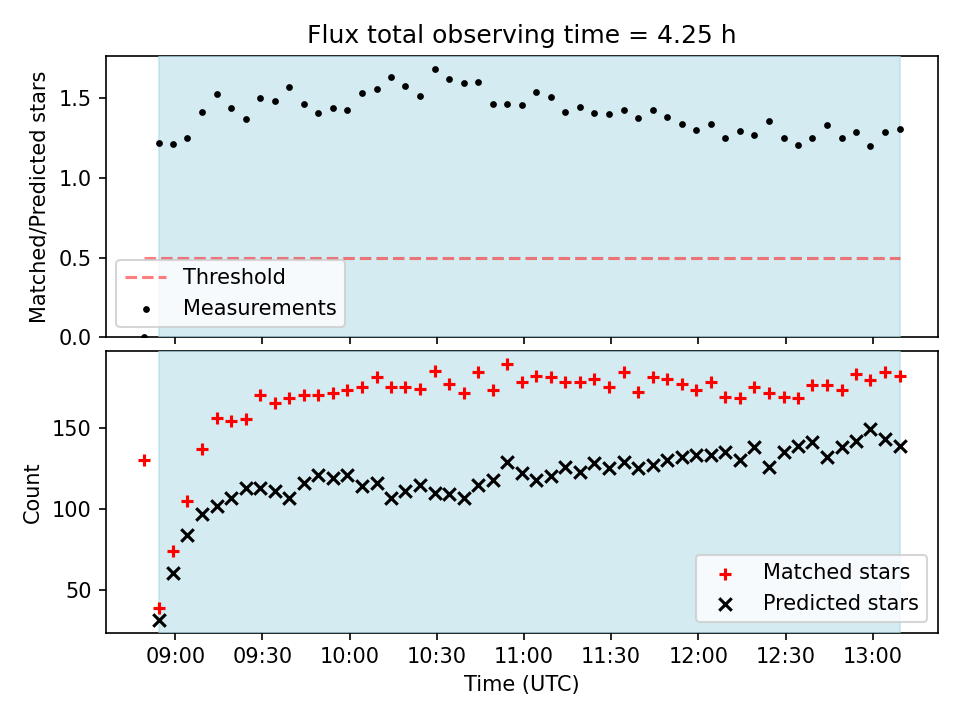 Flux total observing time = 4.25 h

Matched/Predicted stars

1.5
1.0
0.5
0.0

Threshold
Measurements

Count

150
100
50

Matched stars
Predicted stars

09:00 09:30 10:00 10:30 11:00 11:30 12:00 12:30 13:00

Time (UTC)